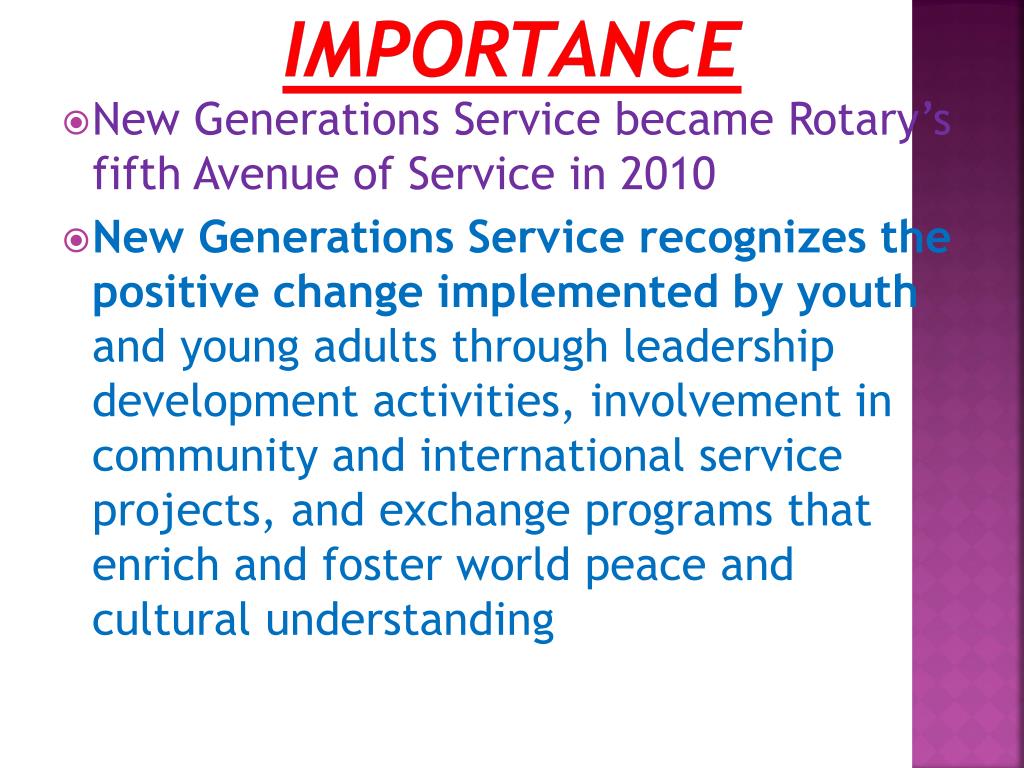 IMPORTANCE

New Generations Service became Rotary's fifth Avenue of Service in 2010

New Generations Service recognizes the positive change implemented by youth and young adults through leadership development activities, involvement in community and international service projects, and exchange programs that enrich and foster world peace and cultural understanding